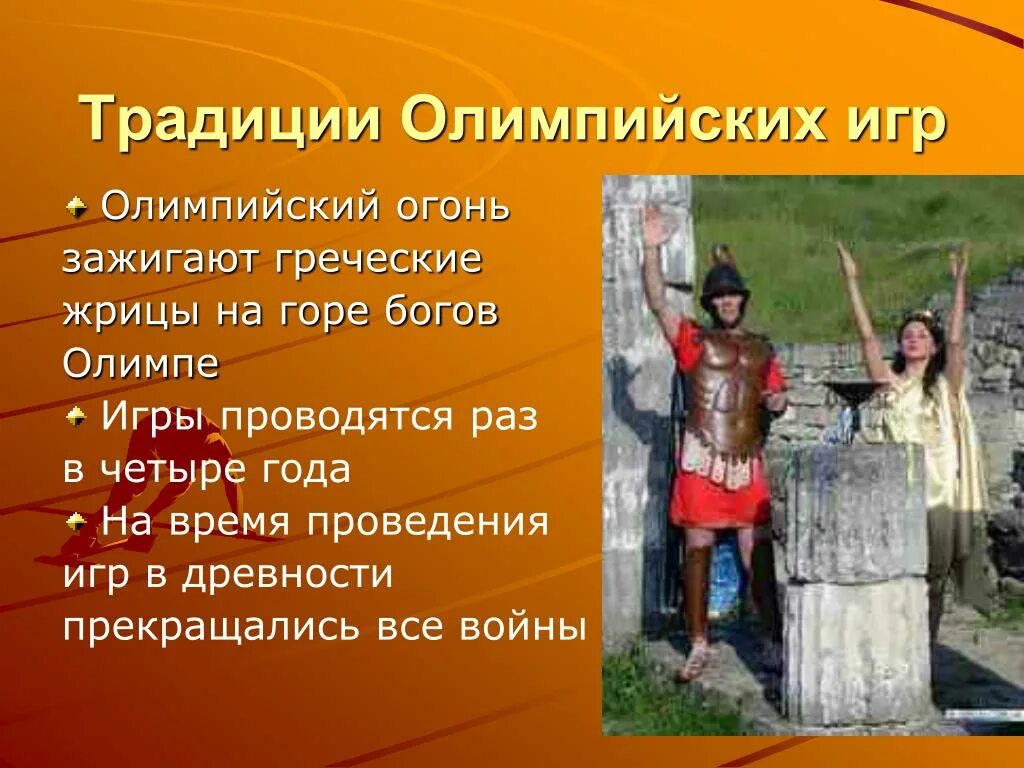 Традиции Олимпийских игр

Олимпийский огонь зажигают греческие жрицы на горе богов Олимпе

Игры проводятся раз в четыре года

На время проведения игр в древности прекращались все войны